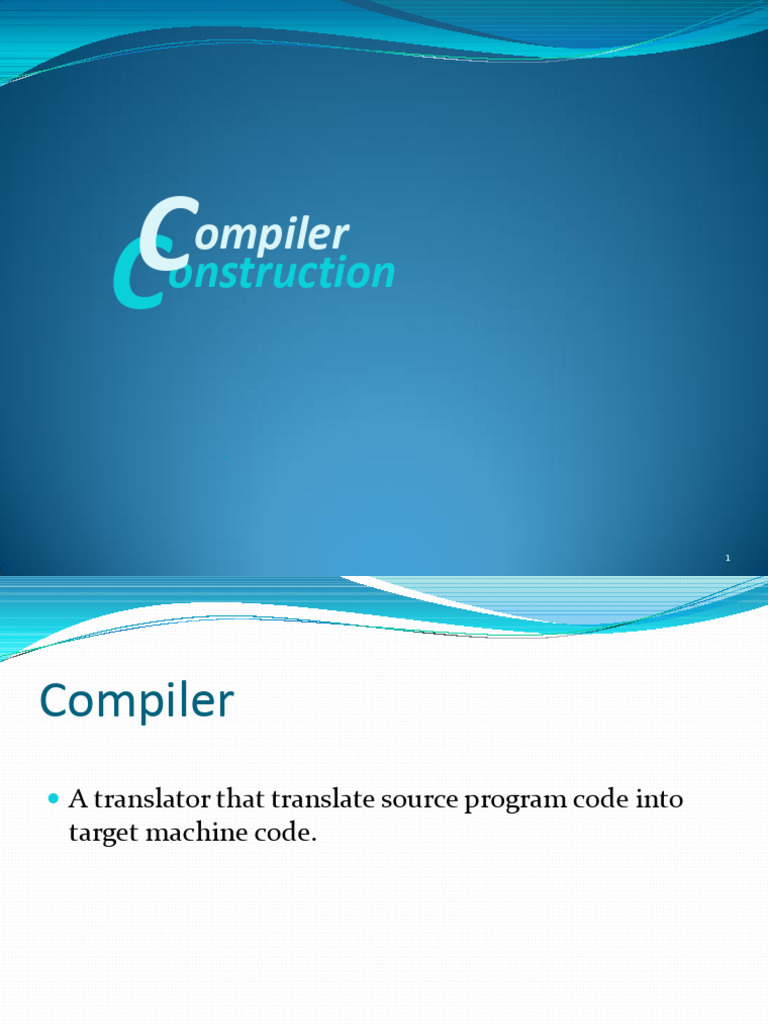 Compiler
Construction

1

Compiler

• A translator that translate source program code into target machine code.